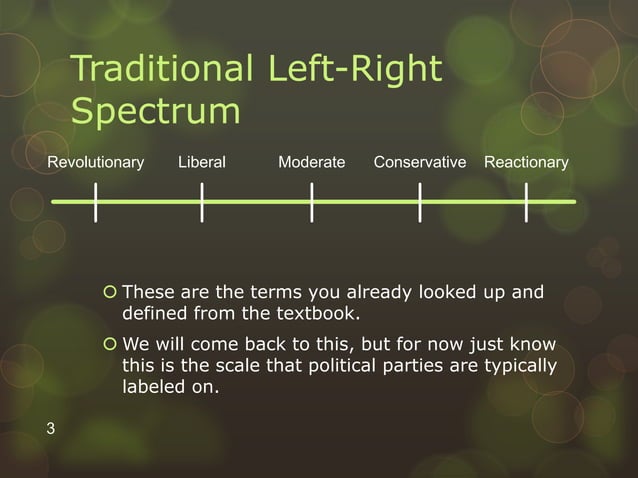 Traditional Left-Right Spectrum

Revolutionary Liberal Moderate Conservative Reactionary

These are the terms you already looked up and defined from the textbook.

We will come back to this, but for now just know this is the scale that political parties are typically labeled on.

3